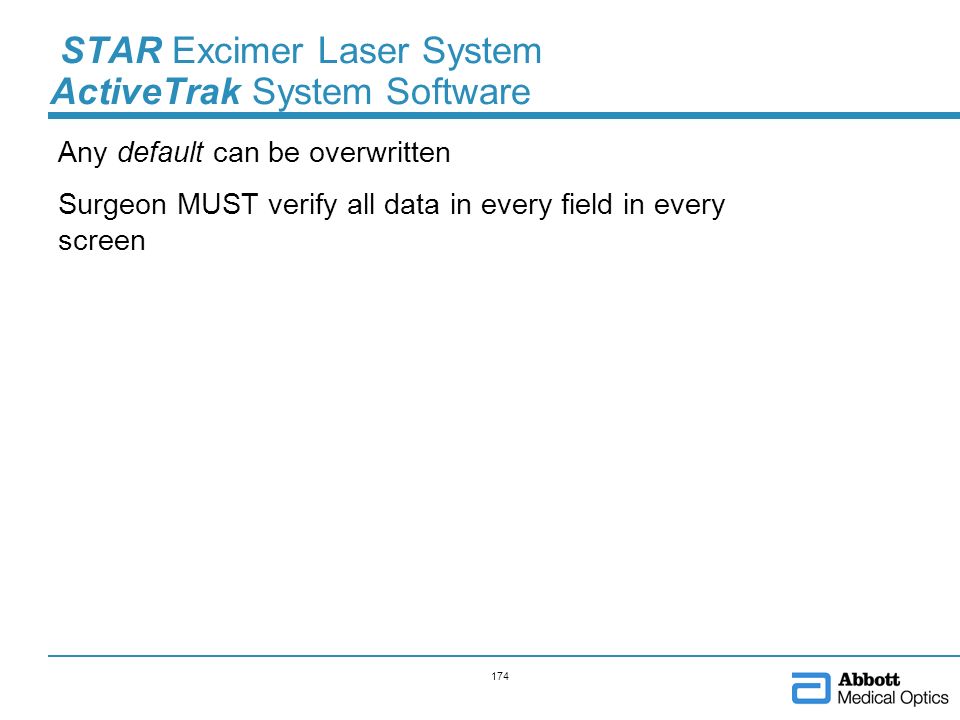 STAR Excimer Laser System
ActiveTrak System Software

Any default can be overwritten

Surgeon MUST verify all data in every field in every screen

174

Abbott
Medical Optics